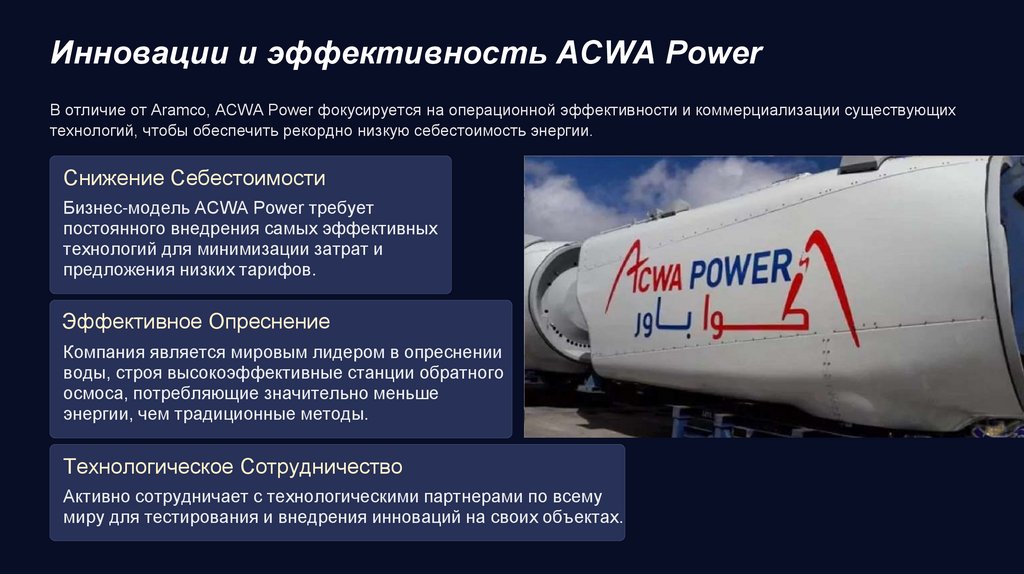 Инновации и эффективность ACWA Power

В отличие от Aramco, ACWA Power фокусируется на операционной эффективности и коммерциализации существующих технологий, чтобы обеспечить рекордно низкую себестоимость энергии.

Снижение Себестоимости

Бизнес-модель ACWA Power требует постоянного внедрения самых эффективных технологий для минимизации затрат и предложения низких тарифов.

Эффективное Опреснение

Компания является мировым лидером в опреснении воды, строя высокоэффективные станции обратного осмоса, потребляющие значительно меньше энергии, чем традиционные методы.

Технологическое Сотрудничество

Активно сотрудничает с технологическими партнерами по всему миру для тестирования и внедрения инноваций на своих объектах.

ACWA POWER
أكوا باور